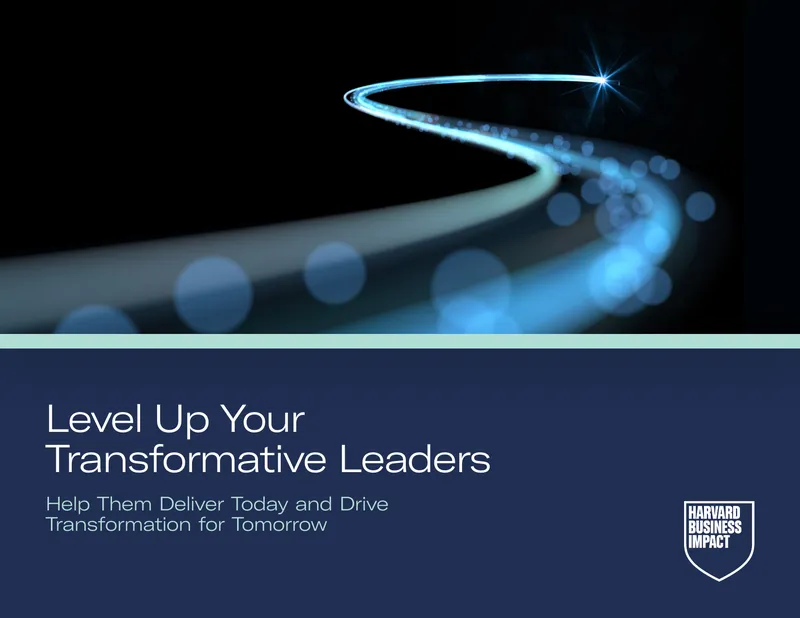 Level Up Your Transformative Leaders

Help Them Deliver Today and Drive Transformation for Tomorrow

HARVARD BUSINESS IMPACT